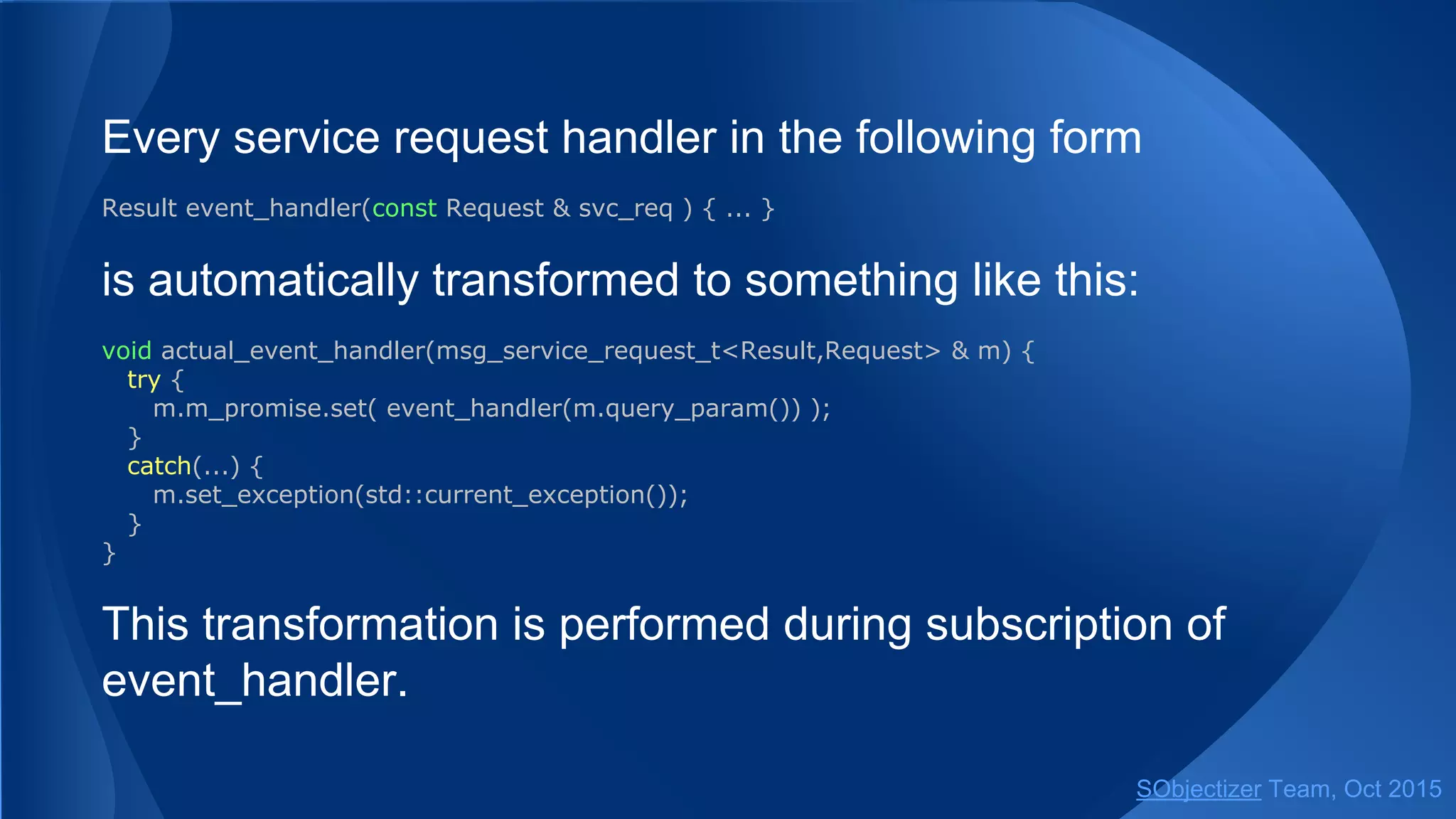 Every service request handler in the following form

Result event_handler(const Request & svc_req ) { ... }

is automatically transformed to something like this:

void actual_event_handler(msg_service_request_t<Result,Request> & m) {
  try {
    m.m_promise.set( event_handler(m.query_param()) );
  }
  catch(...) {
    m.set_exception(std::current_exception());
  }
}

This transformation is performed during subscription of event_handler.

SObjectizer Team, Oct 2015